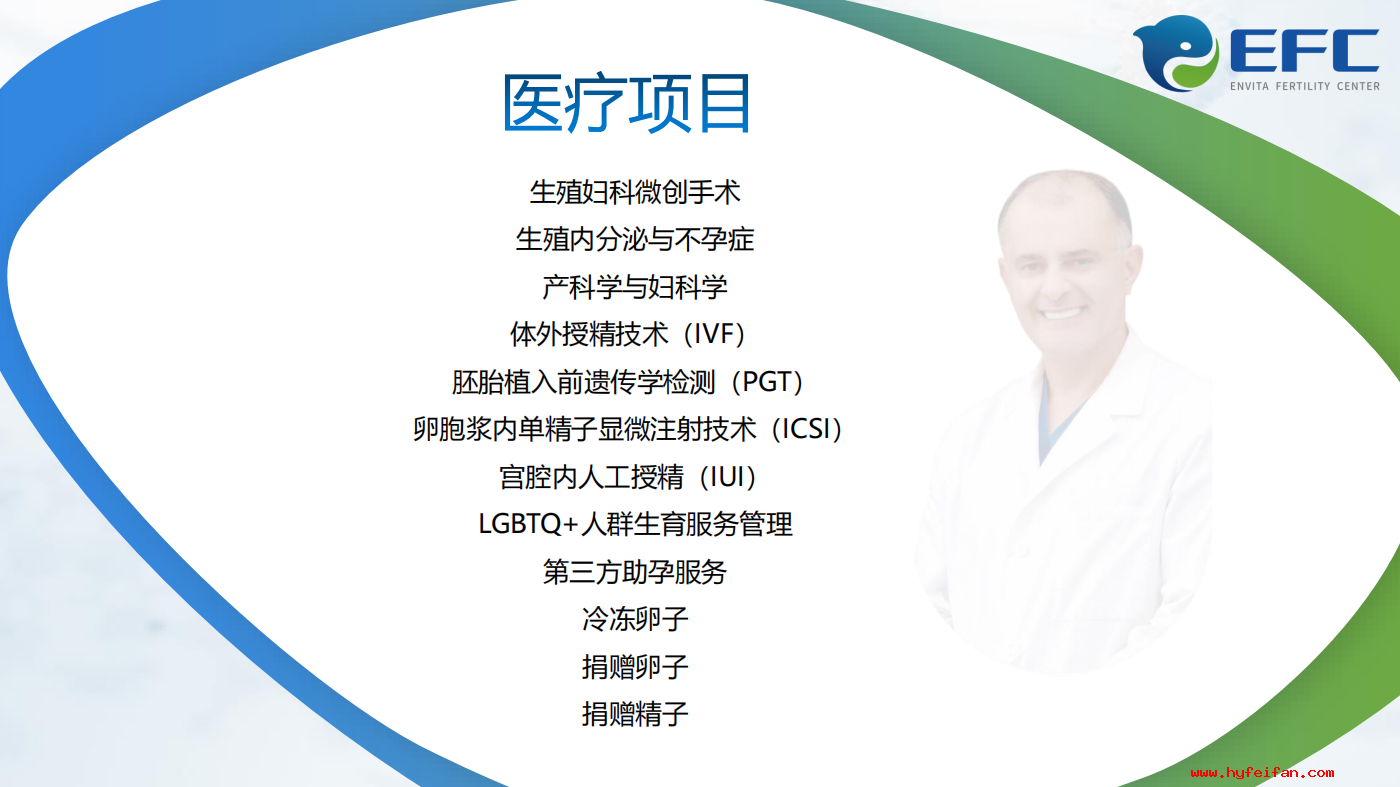 EFC
ENVITA FERTILITY CENTER

医疗项目

生殖妇科微创手术
生殖内分泌与不孕症
产科学与妇科学
体外授精技术（IVF）
胚胎植入前遗传学检测（PGT）
卵胞浆内单精子显微注射技术（ICSI）
宫腔内人工授精（IUI）
LGBTQ+人群生育服务管理
第三方助孕服务
冷冻卵子
捐赠卵子
捐赠精子

www.hyfeifan.com